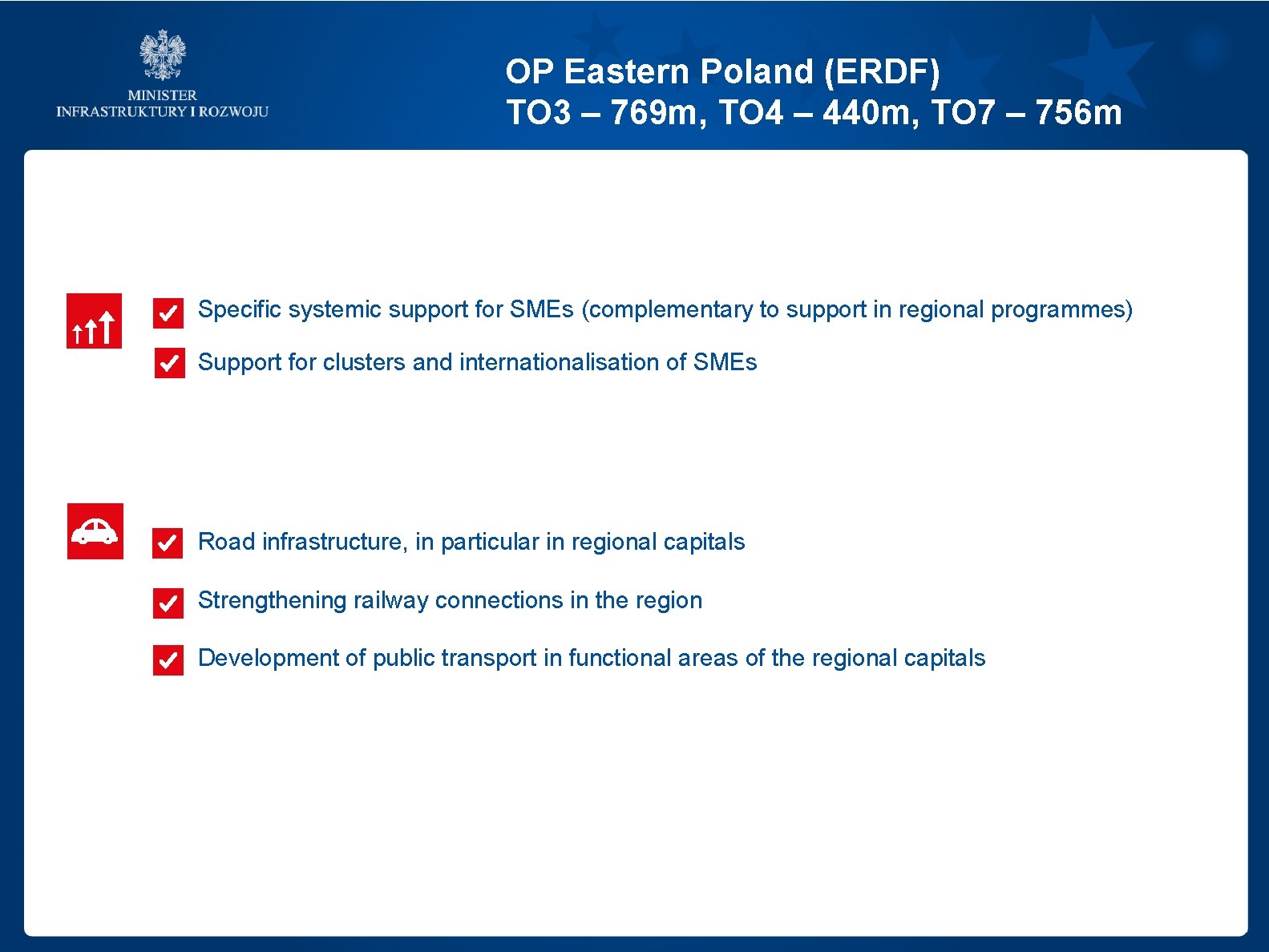 MINISTER
INFRASTRUKTURY I ROZWOJU

OP Eastern Poland (ERDF)
TO3 – 769m, TO4 – 440m, TO7 – 756m

Specific systemic support for SMEs (complementary to support in regional programmes)

Support for clusters and internationalisation of SMEs

Road infrastructure, in particular in regional capitals

Strengthening railway connections in the region

Development of public transport in functional areas of the regional capitals